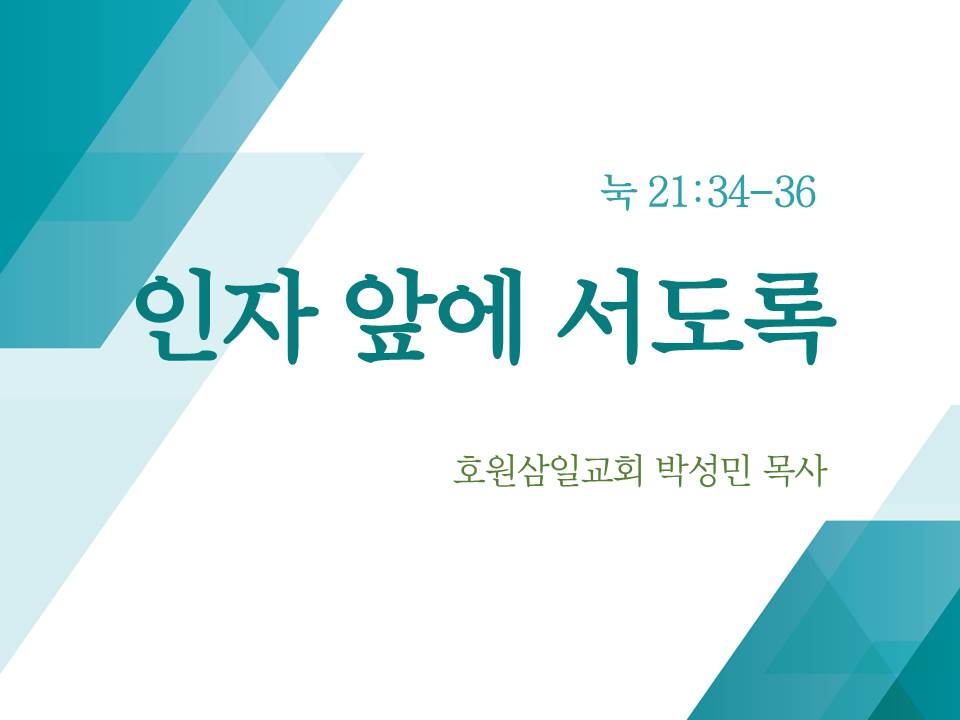 눅 21:34-36

인자 앞에 서도록

호원삼일교회 박성민 목사